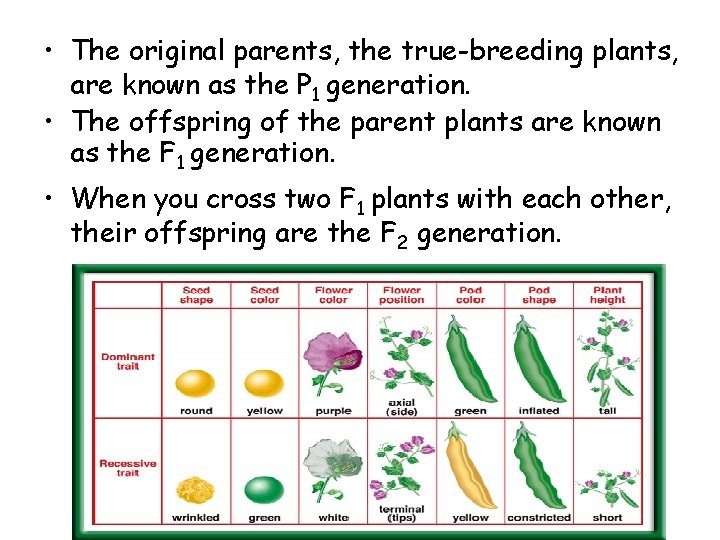 • The original parents, the true-breeding plants, are known as the $P_1$ generation.
• The offspring of the parent plants are known as the $F_1$ generation.
• When you cross two $F_1$ plants with each other, their offspring are the $F_2$ generation.

| | Seed shape | Seed color | Flower color | Flower position | Pod color | Pod shape | Plant height |
|---|---|---|---|---|---|---|---|
| Dominant trait | round | yellow | purple | axial (side) | green | inflated | tall |
| Recessive trait | wrinkled | green | white | terminal (tips) | yellow | constricted | short |